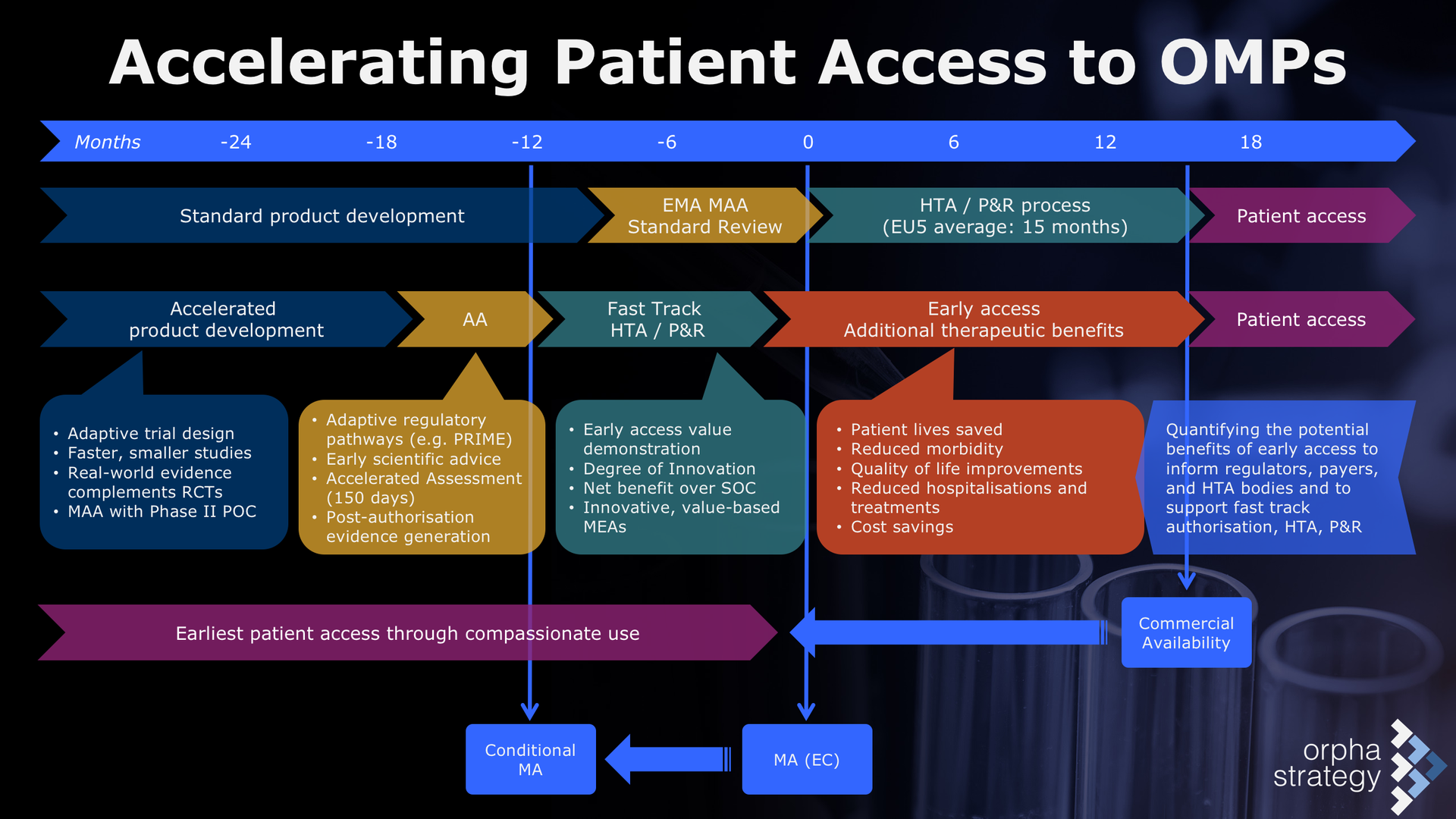 Accelerating Patient Access to OMPs

Months -24 -18 -12 -6 0 6 12 18

Standard product development

EMA MAA Standard Review

HTA / P&R process (EU5 average: 15 months)

Patient access

Accelerated product development

AA

Fast Track HTA / P&R

Early access Additional therapeutic benefits

Patient access

• Adaptive trial design
• Faster, smaller studies
• Real-world evidence complements RCTs
• MAA with Phase II POC

• Adaptive regulatory pathways (e.g. PRIME)
• Early scientific advice
• Accelerated Assessment (150 days)
• Post-authorisation evidence generation

• Early access value demonstration
• Degree of Innovation
• Net benefit over SOC
• Innovative, value-based MEAs

• Patient lives saved
• Reduced morbidity
• Quality of life improvements
• Reduced hospitalisations and treatments
• Cost savings

Quantifying the potential benefits of early access to inform regulators, payers, and HTA bodies and to support fast track authorisation, HTA, P&R

Earliest patient access through compassionate use

Commercial Availability

Conditional MA

MA (EC)

orpha strategy